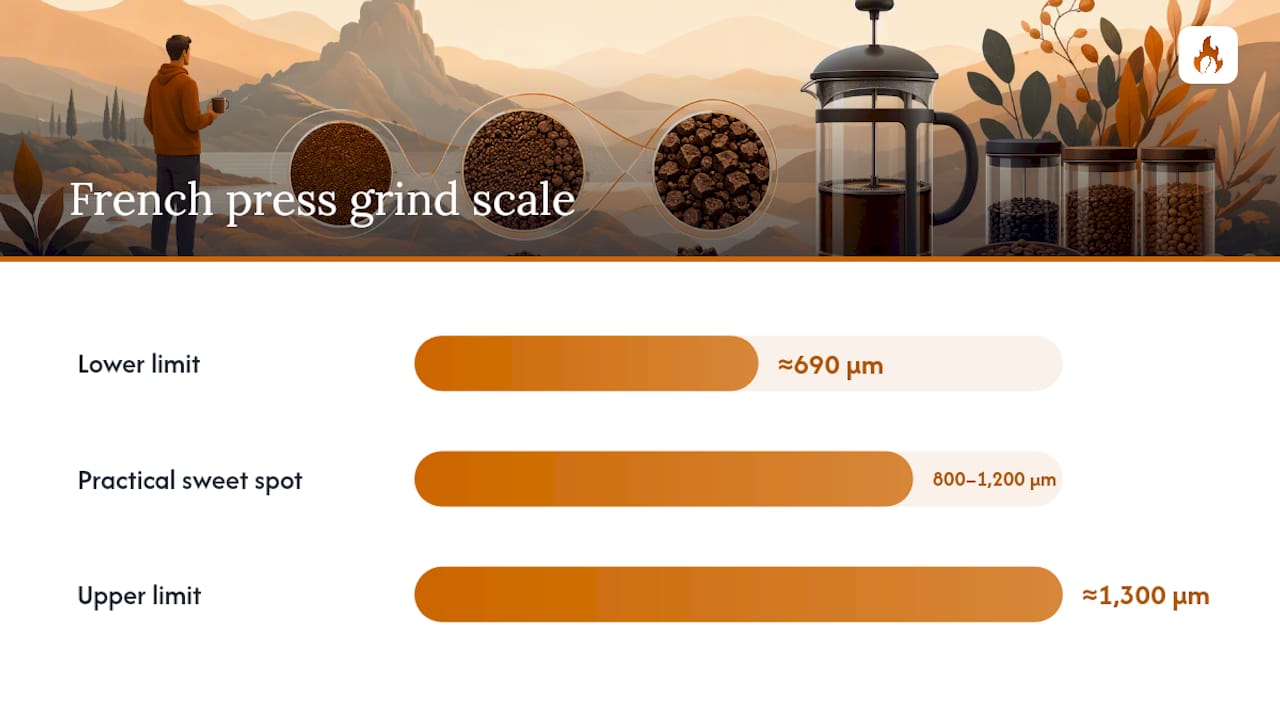 French press grind scale

Lower limit ≈690 µm

Practical sweet spot 800–1,200 µm

Upper limit ≈1,300 µm